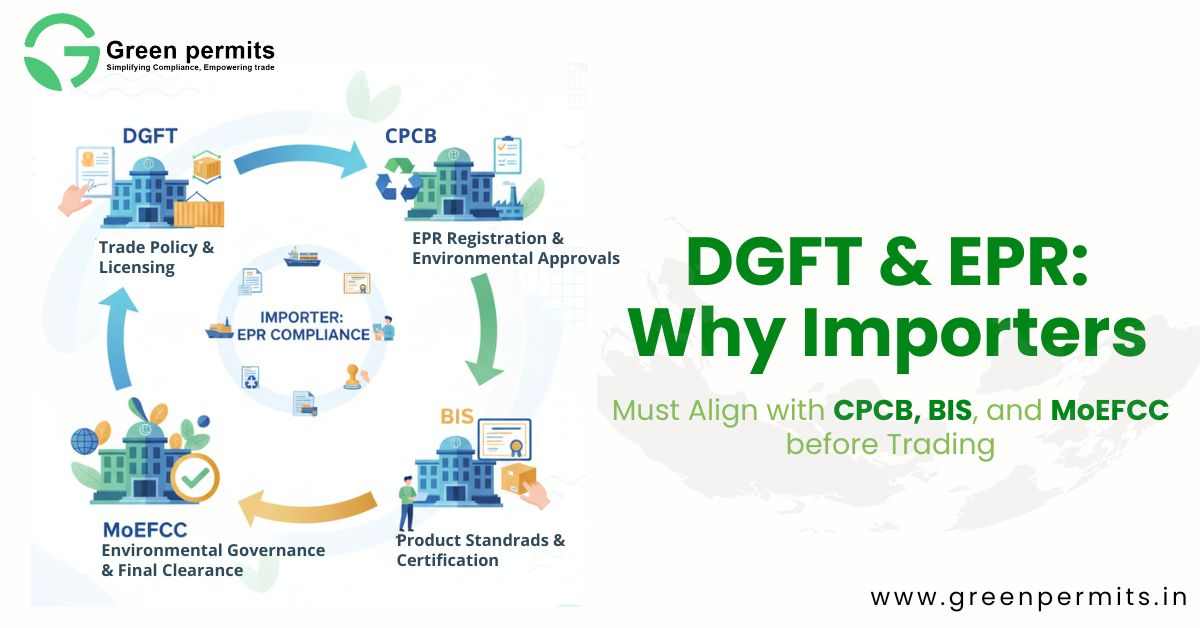 Green permits
Simplifying Compliance, Empowering trade

DGFT
Trade Policy & Licensing

CPCB
EPR Registration & Environmental Approvals

IMPORTER: EPR COMPLIANCE

BIS
Product Standrads & Certification

MoEFCC
Environmental Governance & Final Clearance

DGFT & EPR: Why Importers

Must Align with CPCB, BIS, and MoEFCC before Trading

www.greenpermits.in